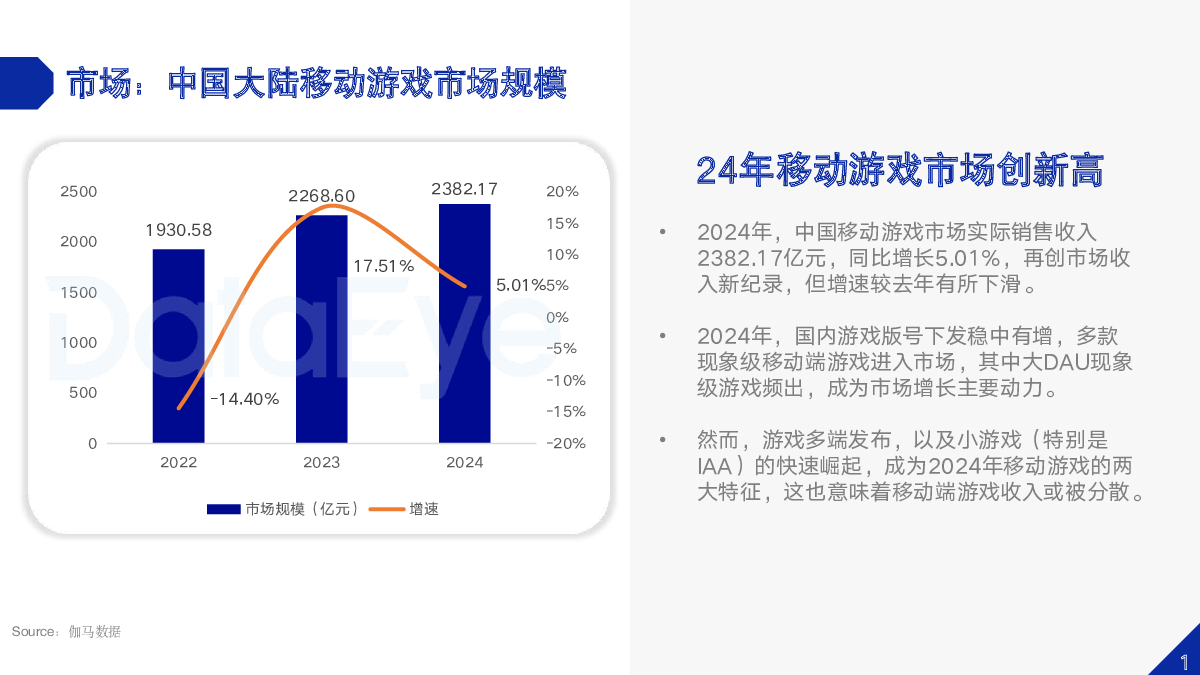 市场：中国大陆移动游戏市场规模

2500
2000
1500
1000
500
0

20%
15%
10%
5%
0%
-5%
-10%
-15%
-20%

1930.58
2268.60
2382.17
-14.40%
17.51%
5.01%

2022
2023
2024

市场规模（亿元）
增速

DataEye

24年移动游戏市场创新高

• 2024年，中国移动游戏市场实际销售收入2382.17亿元，同比增长5.01%，再创市场收入新纪录，但增速较去年有所下滑。

• 2024年，国内游戏版号下发稳中有增，多款现象级移动端游戏进入市场，其中大DAU现象级游戏频出，成为市场增长主要动力。

• 然而，游戏多端发布，以及小游戏（特别是IAA）的快速崛起，成为2024年移动游戏的两大特征，这也意味着移动端游戏收入或被分散。

Source：伽马数据

1